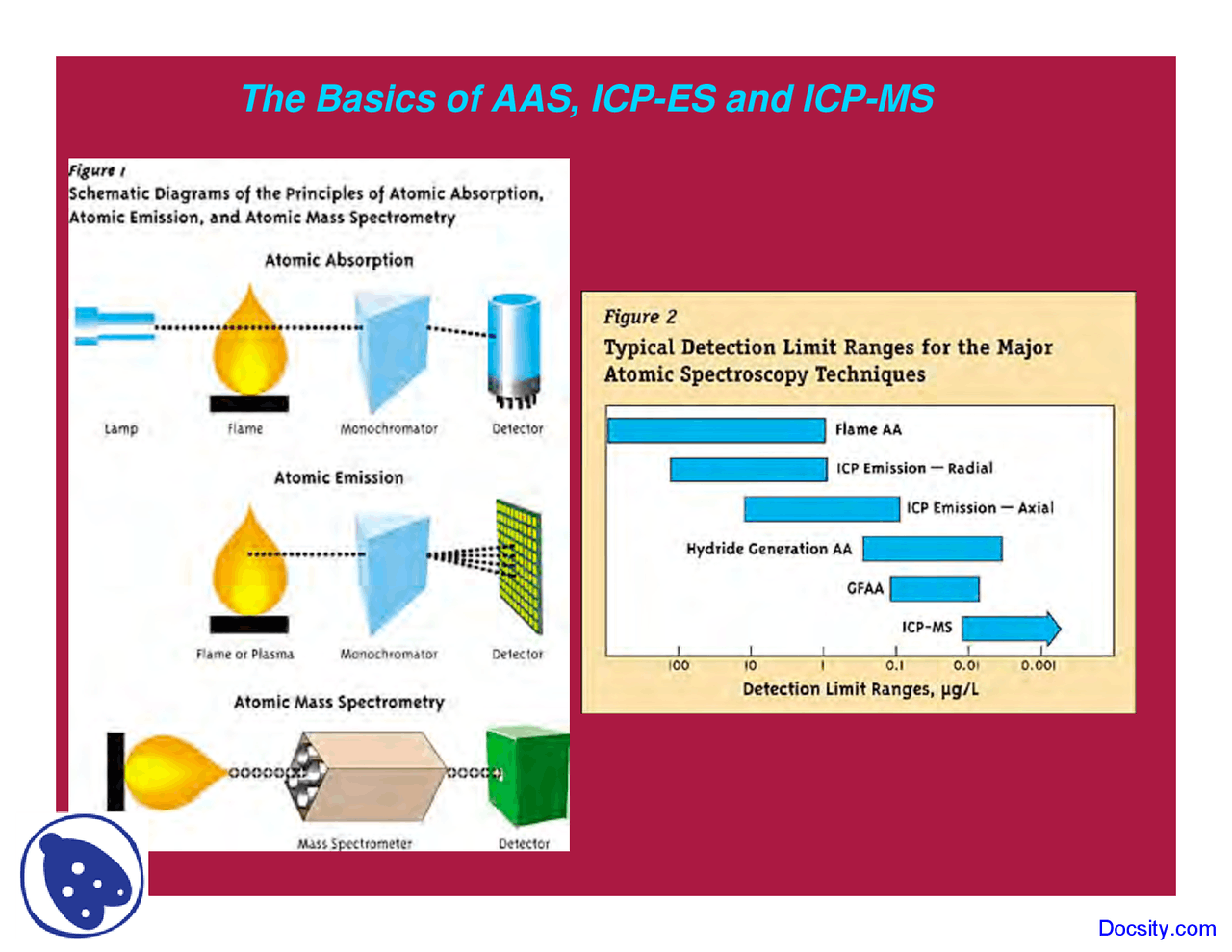 The Basics of AAS, ICP-ES and ICP-MS

Figure 1
Schematic Diagrams of the Principles of Atomic Absorption, Atomic Emission, and Atomic Mass Spectrometry

Atomic Absorption

Lamp
Flame
Monochromator
Detector

Atomic Emission

Flame or Plasma
Monochromator
Detector

Atomic Mass Spectrometry

Mass Spectrometer
Detector

Figure 2
Typical Detection Limit Ranges for the Major Atomic Spectroscopy Techniques

Flame AA
ICP Emission — Radial
ICP Emission — Axial
Hydride Generation AA
GFAA
ICP-MS

100
10
1
0.1
0.01
0.001

Detection Limit Ranges, µg/L

Docsity.com